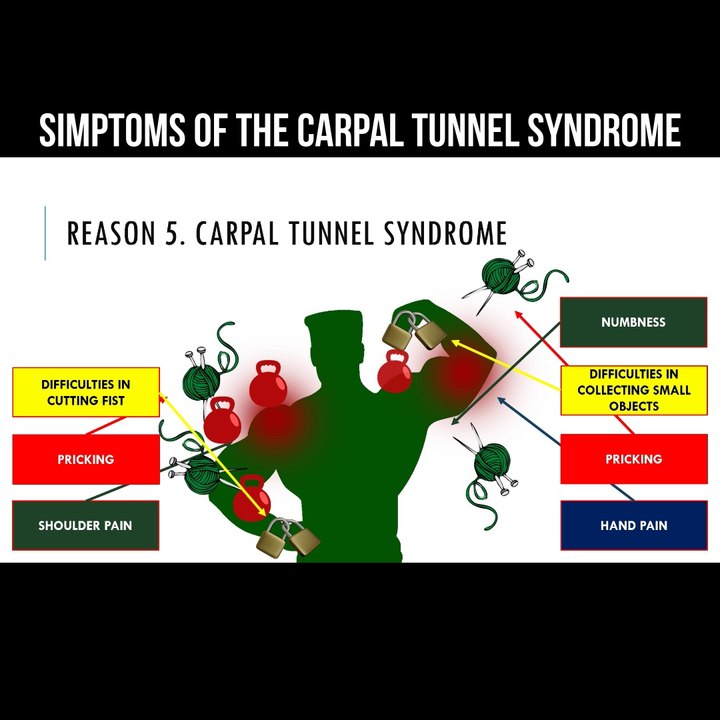 SIMPTOMS OF THE CARPAL TUNNEL SYNDROME

REASON 5. CARPAL TUNNEL SYNDROME

DIFFICULTIES IN CUTTING FIST

PRICKING

SHOULDER PAIN

NUMBNESS

DIFFICULTIES IN COLLECTING SMALL OBJECTS

PRICKING

HAND PAIN